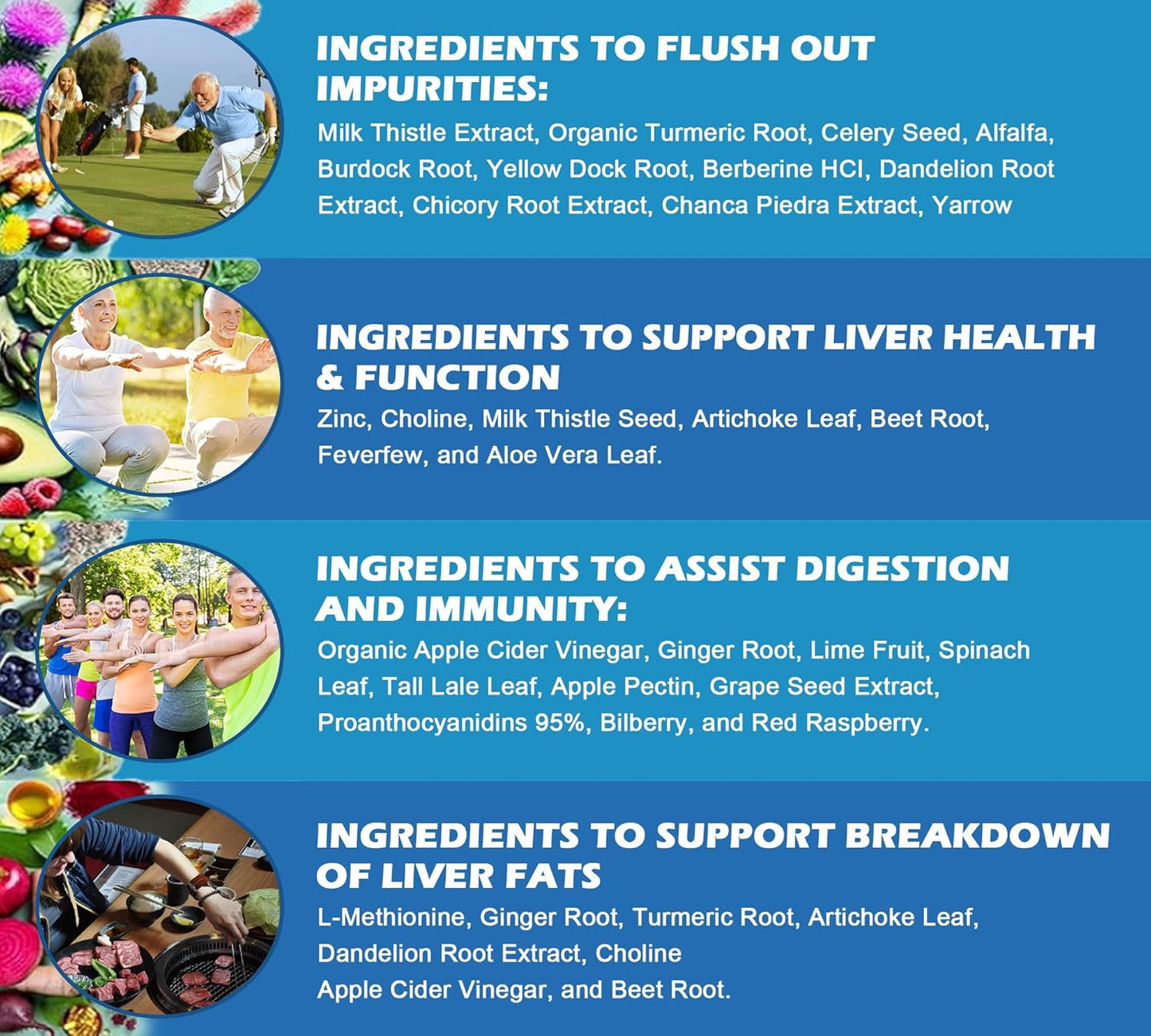 INGREDIENTS TO FLUSH OUT IMPURITIES:

Milk Thistle Extract, Organic Turmeric Root, Celery Seed, Alfalfa, Burdock Root, Yellow Dock Root, Berberine HCl, Dandelion Root Extract, Chicory Root Extract, Chanca Piedra Extract, Yarrow

INGREDIENTS TO SUPPORT LIVER HEALTH & FUNCTION

Zinc, Choline, Milk Thistle Seed, Artichoke Leaf, Beet Root, Feverfew, and Aloe Vera Leaf.

INGREDIENTS TO ASSIST DIGESTION AND IMMUNITY:

Organic Apple Cider Vinegar, Ginger Root, Lime Fruit, Spinach Leaf, Tall Lale Leaf, Apple Pectin, Grape Seed Extract, Proanthocyanidins 95%, Bilberry, and Red Raspberry.

INGREDIENTS TO SUPPORT BREAKDOWN OF LIVER FATS

L-Methionine, Ginger Root, Turmeric Root, Artichoke Leaf, Dandelion Root Extract, Choline
Apple Cider Vinegar, and Beet Root.